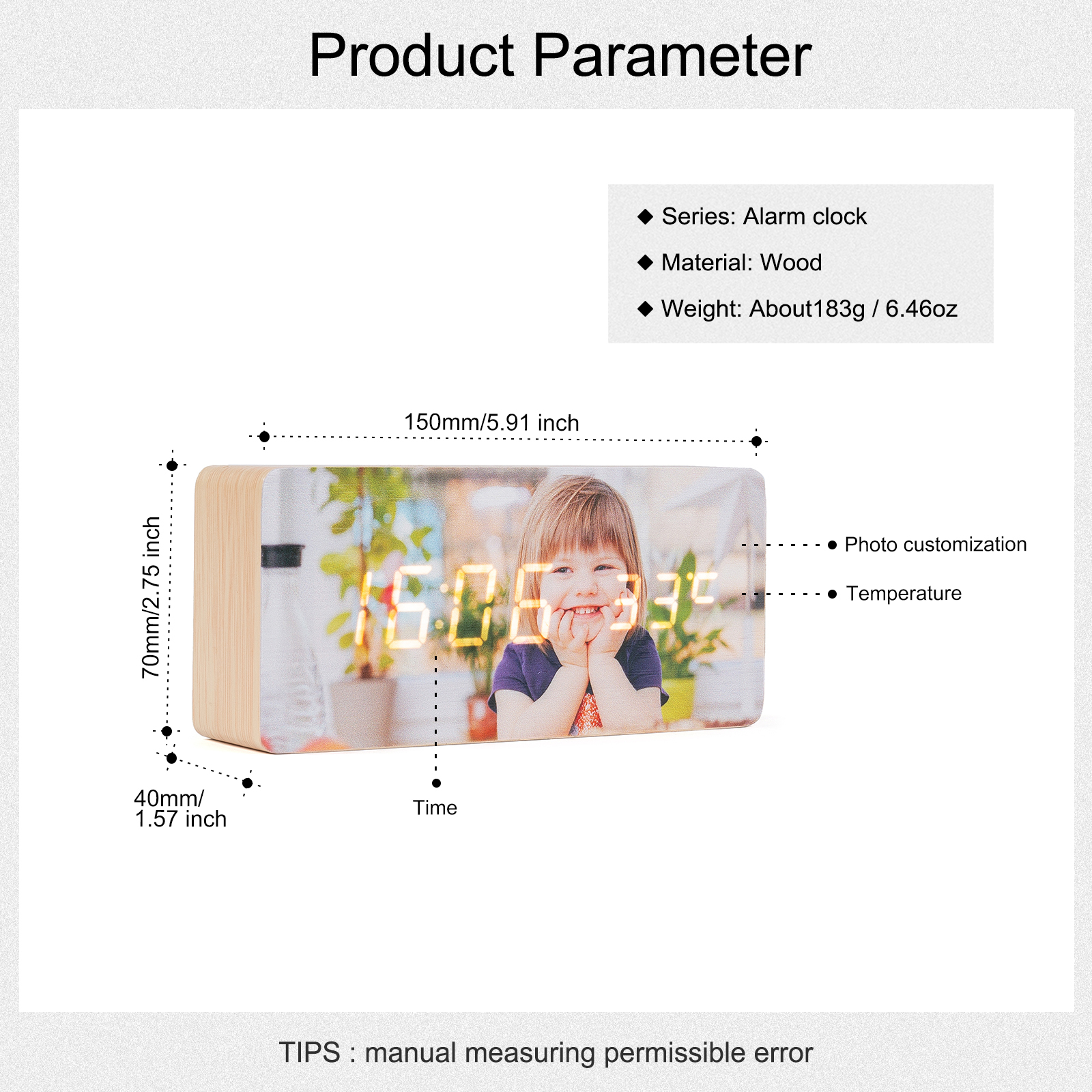 Product Parameter

◆ Series: Alarm clock

◆ Material: Wood

◆ Weight: About183g / 6.46oz

150mm/5.91 inch

70mm/2.75 inch

16:06 33°C

Photo customization

Temperature

40mm/
1.57 inch

Time

TIPS : manual measuring permissible error